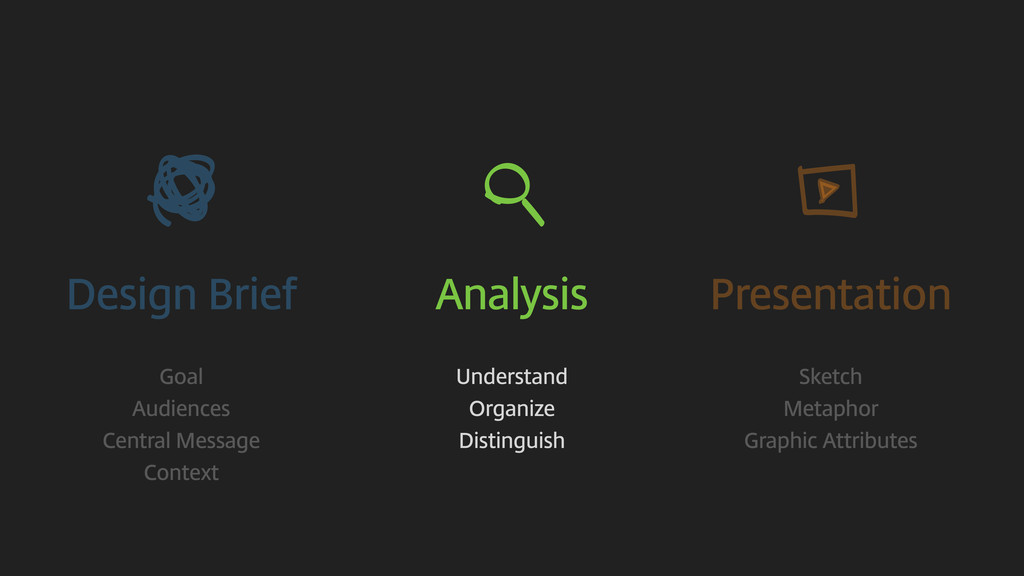 Design Brief

Goal
Audiences
Central Message
Context

Analysis

Understand
Organize
Distinguish

Presentation

Sketch
Metaphor
Graphic Attributes